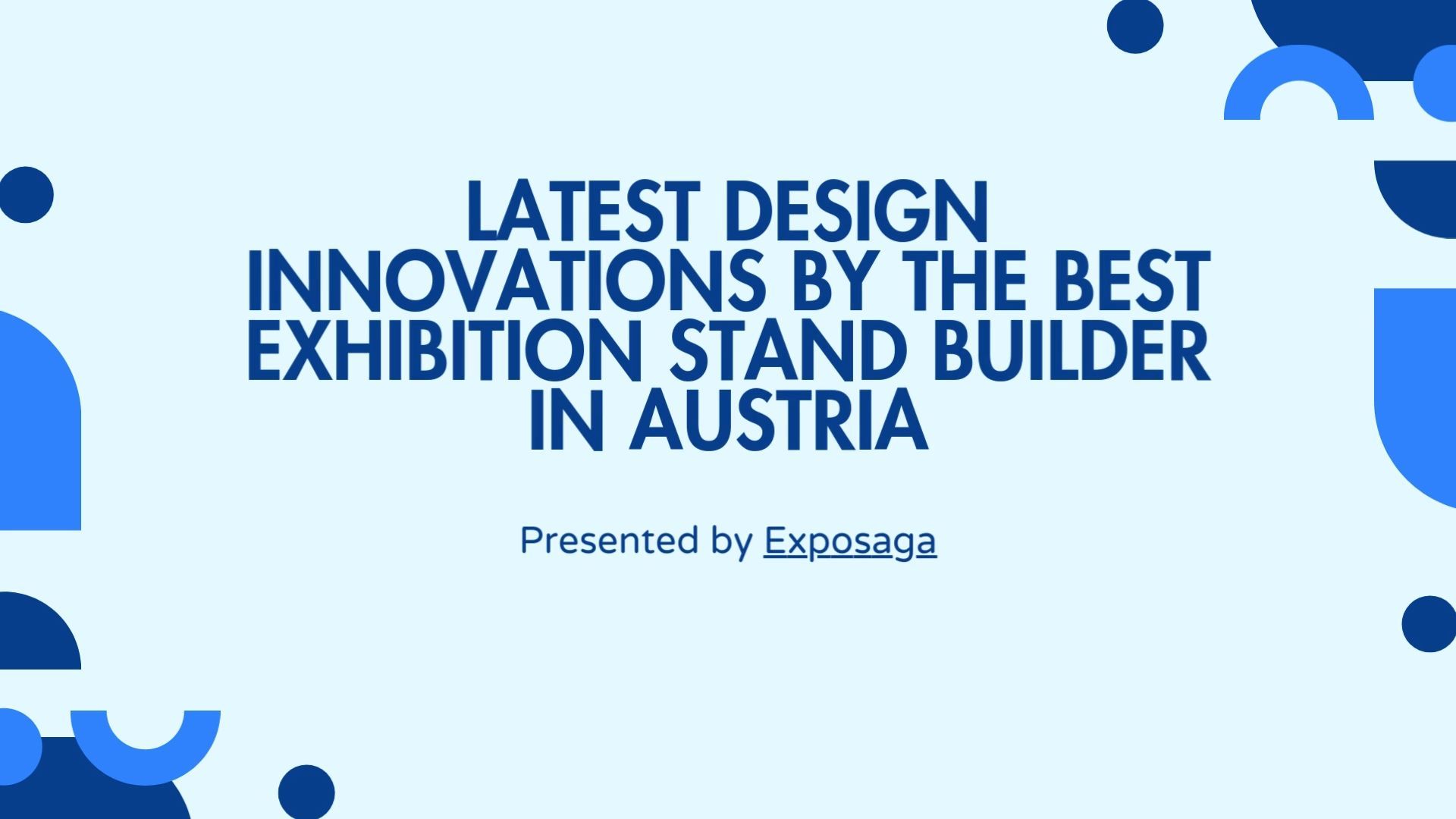 LATEST DESIGN INNOVATIONS BY THE BEST EXHIBITION STAND BUILDER IN AUSTRIA

Presented by Exposaga